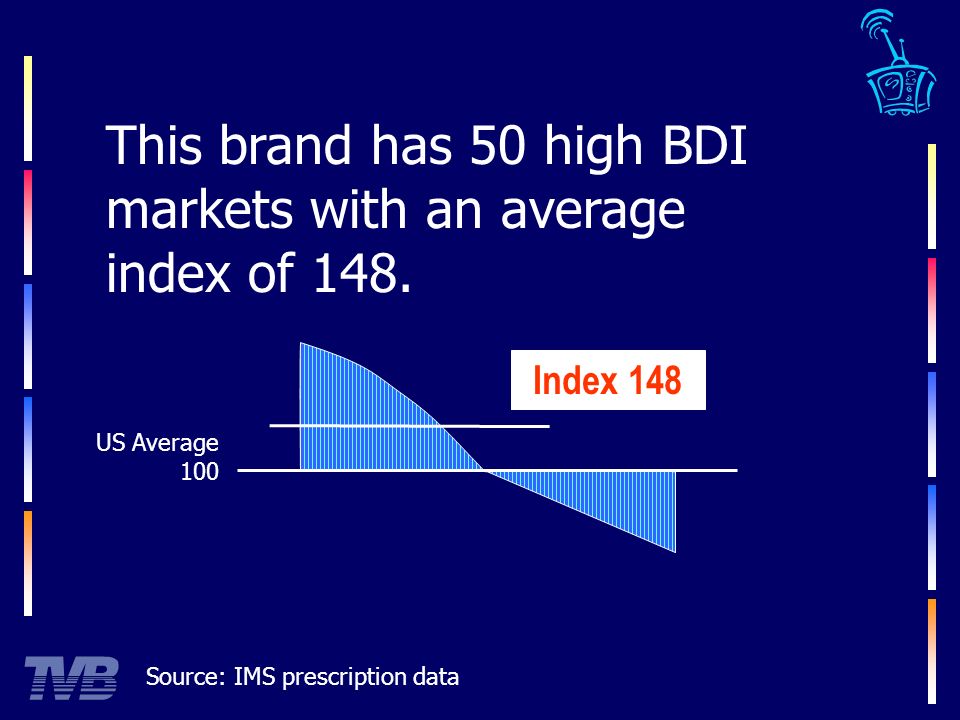 This brand has 50 high BDI markets with an average index of 148.

Index 148

US Average
100

TVB

Source: IMS prescription data